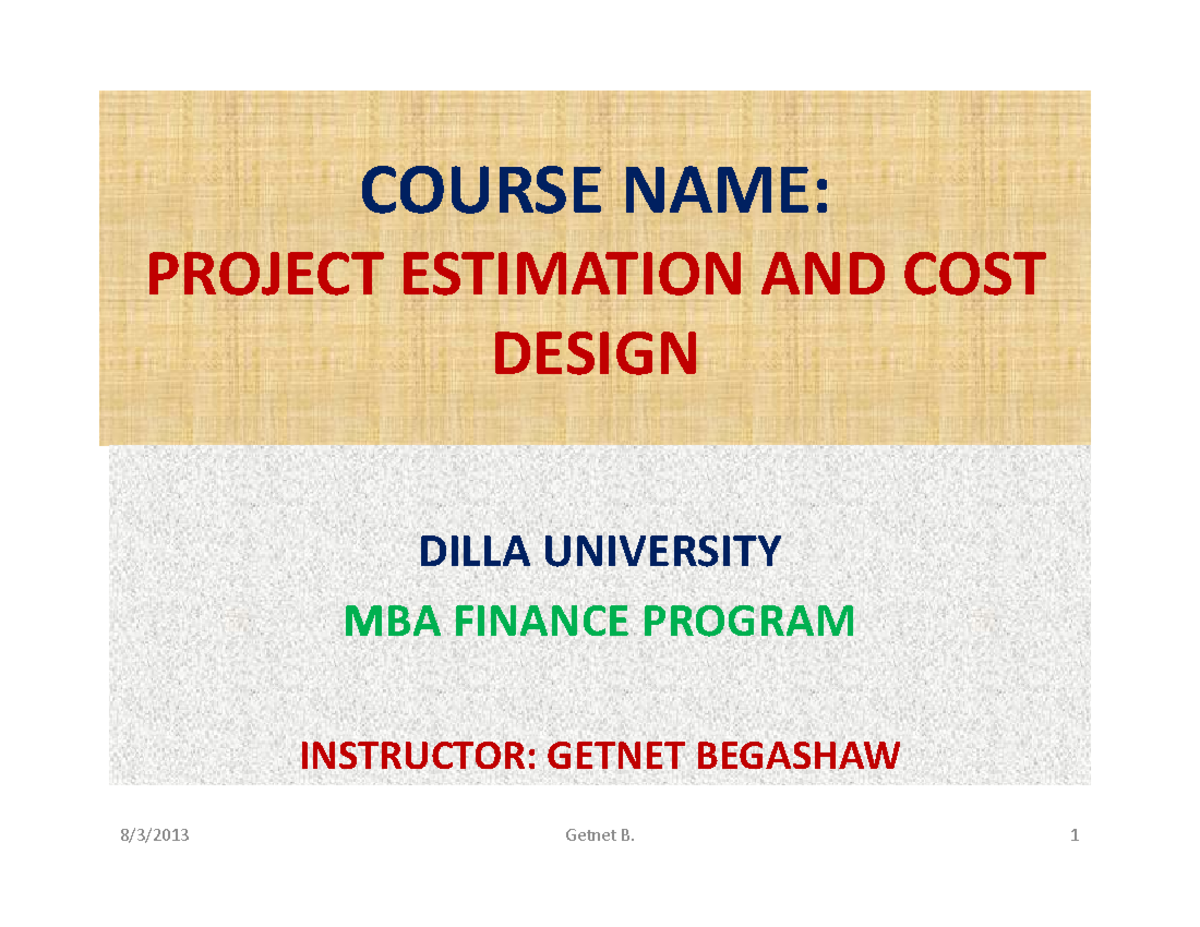 COURSE NAME:
PROJECT ESTIMATION AND COST DESIGN

DILLA UNIVERSITY
MBA FINANCE PROGRAM

INSTRUCTOR: GETNET BEGASHAW

8/3/2013 Getnet B. 1